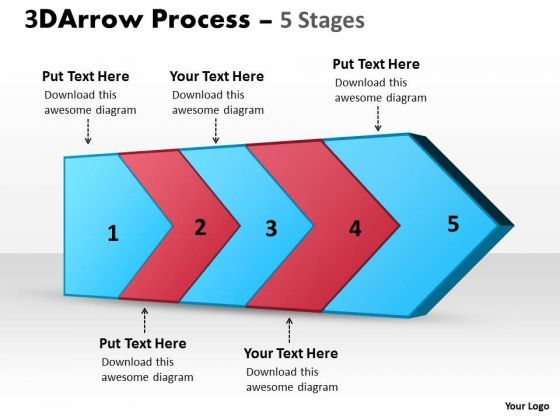 3DArrow Process – 5 Stages

Put Text Here
Download this awesome diagram

Your Text Here
Download this awesome diagram

Put Text Here
Download this awesome diagram

1

2

3

4

5

Put Text Here
Download this awesome diagram

Your Text Here
Download this awesome diagram

Your Logo